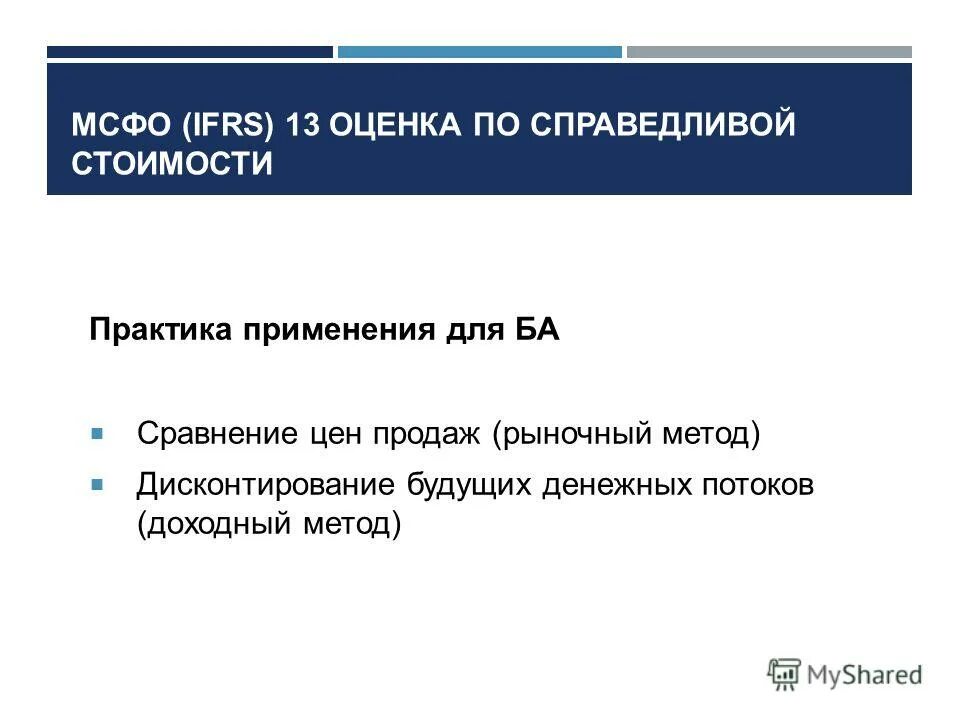 МСФО (IFRS) 13 ОЦЕНКА ПО СПРАВЕДЛИВОЙ СТОИМОСТИ

Практика применения для БА

Сравнение цен продаж (рыночный метод)

Дисконтирование будущих денежных потоков (доходный метод)

MyShared